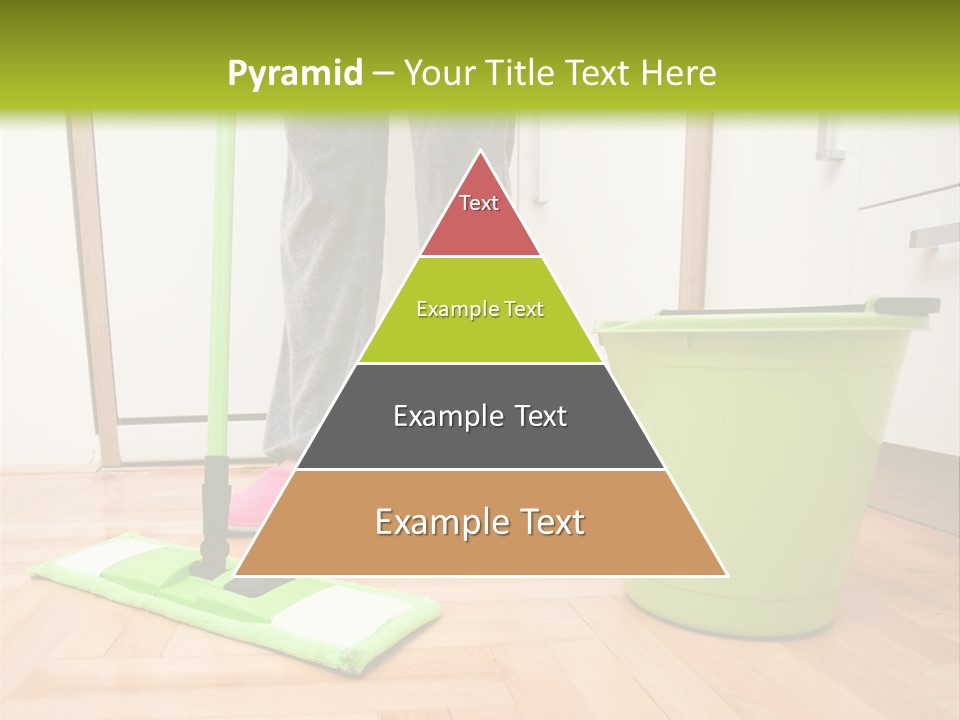 Pyramid – Your Title Text Here

Text

Example Text

Example Text

Example Text